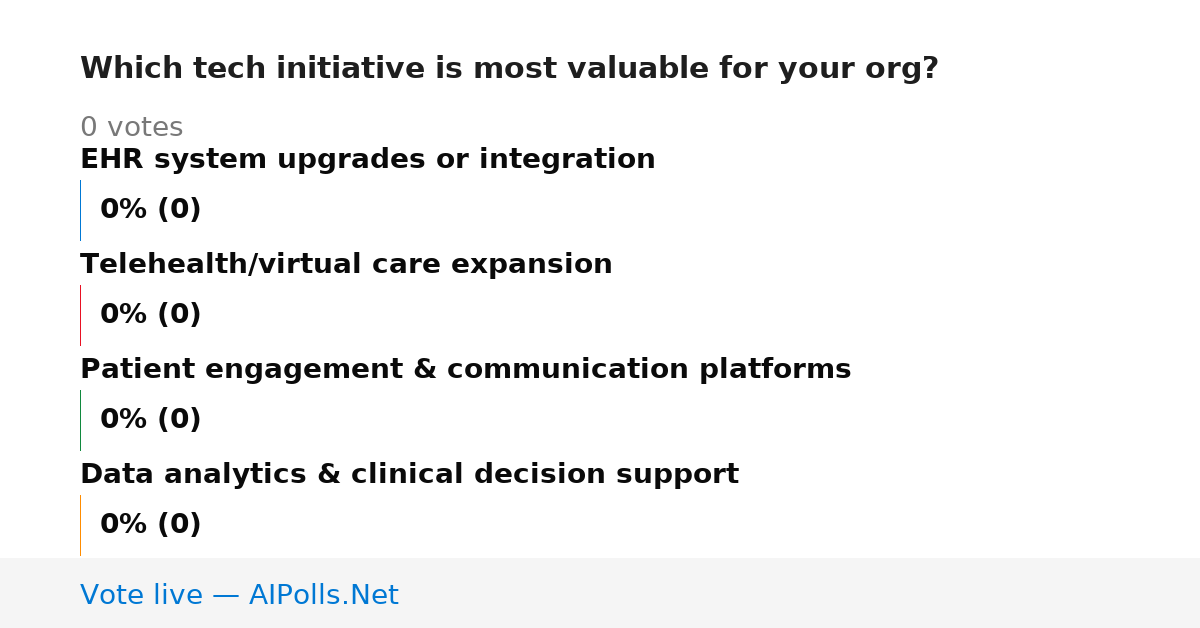 Which tech initiative is most valuable for your org?

0 votes

EHR system upgrades or integration

0% (0)

Telehealth/virtual care expansion

0% (0)

Patient engagement & communication platforms

0% (0)

Data analytics & clinical decision support

0% (0)

Vote live — AIPolls.Net